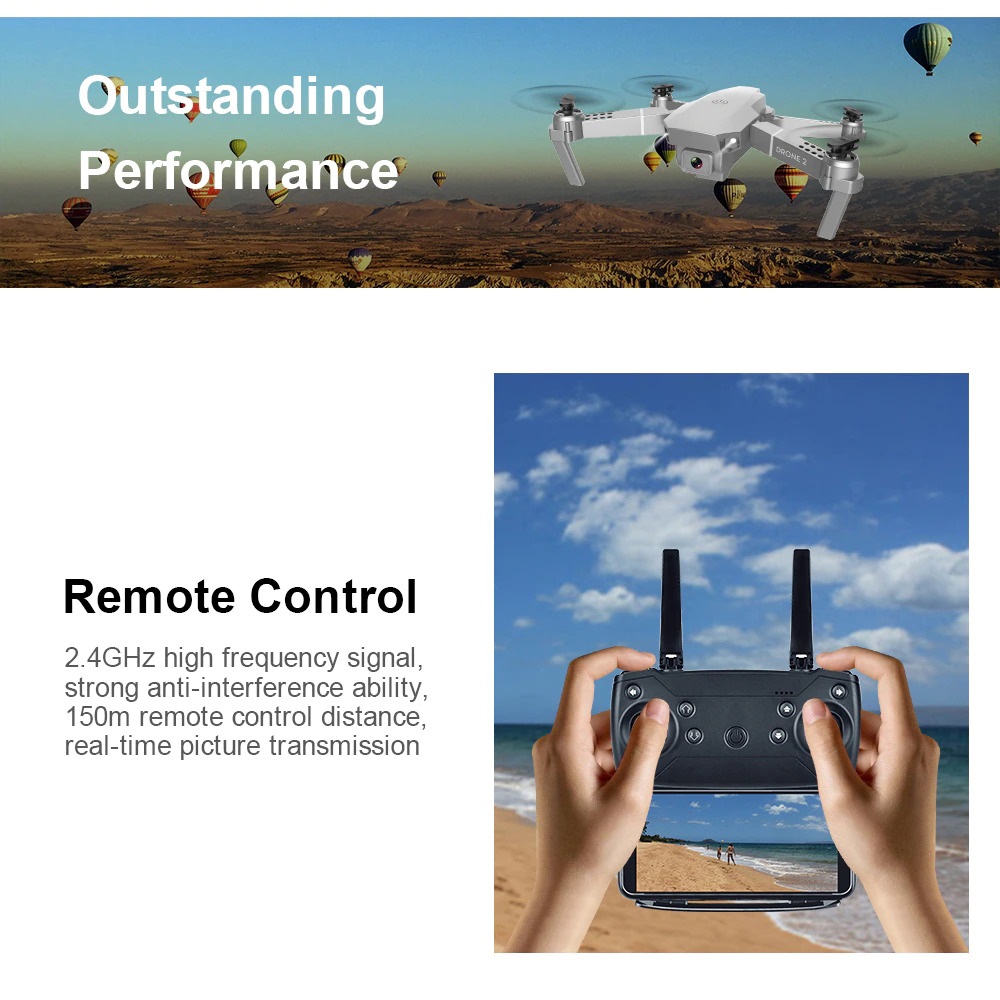 Outstanding Performance

DRONE 2

Remote Control

2.4GHz high frequency signal, strong anti-interference ability, 150m remote control distance, real-time picture transmission